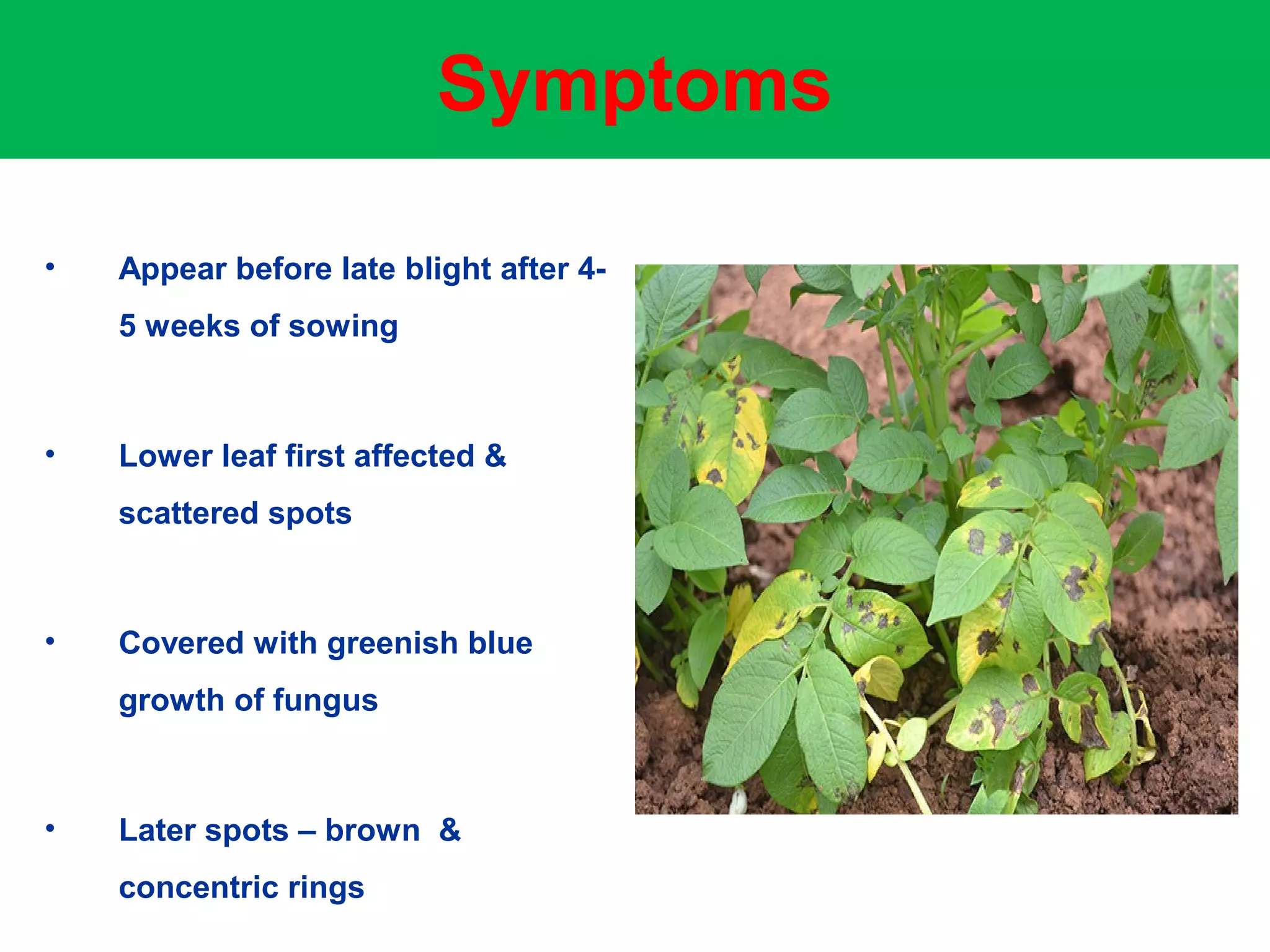 Symptoms

• Appear before late blight after 4-5 weeks of sowing

• Lower leaf first affected & scattered spots

• Covered with greenish blue growth of fungus

• Later spots – brown & concentric rings